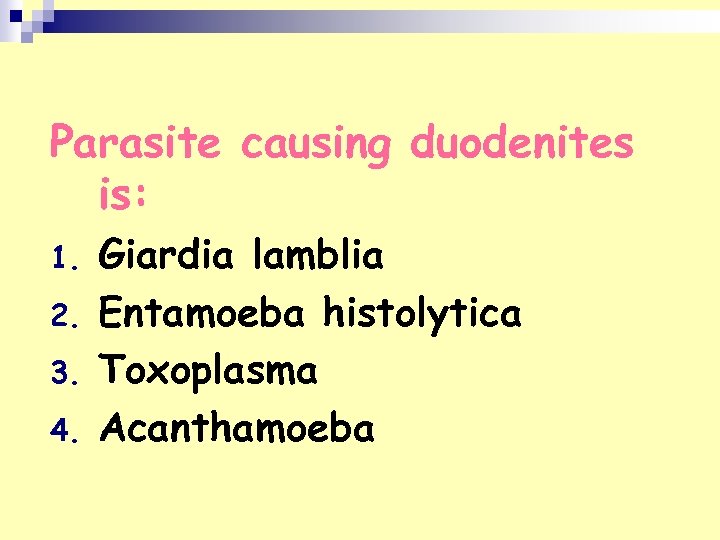 Parasite causing duodenites is:

1. Giardia lamblia
2. Entamoeba histolytica
3. Toxoplasma
4. Acanthamoeba